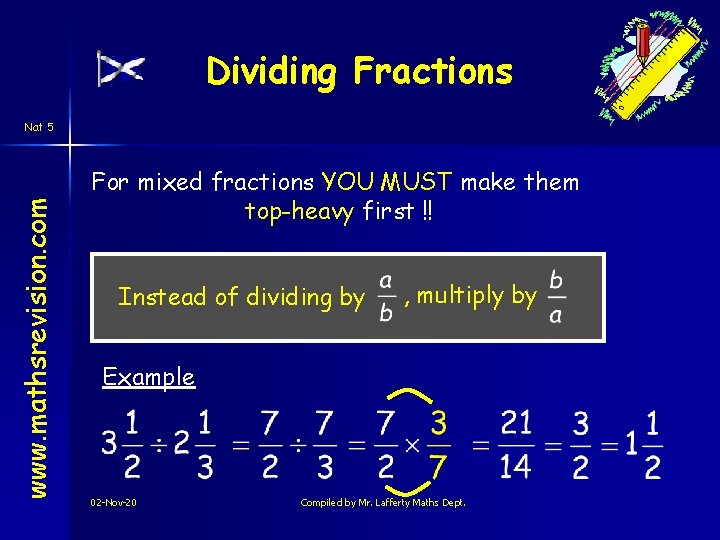 Dividing Fractions

Nat 5

www.mathsrevision.com

For mixed fractions YOU MUST make them top-heavy first !!

Instead of dividing by $\frac{a}{b}$, multiply by $\frac{b}{a}$

Example

$3\frac{1}{2} \div 2\frac{1}{3} = \frac{7}{2} \div \frac{7}{3} = \frac{7}{2} \times \frac{3}{7} = \frac{21}{14} = \frac{3}{2} = 1\frac{1}{2}$

02-Nov-20

Compiled by Mr. Lafferty Maths Dept.